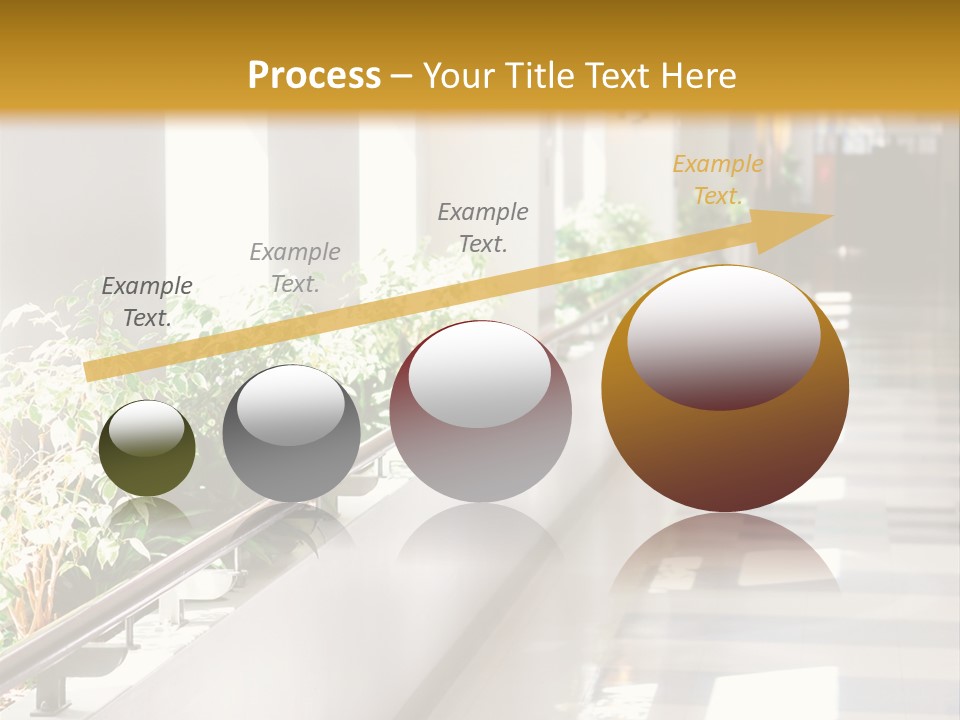 Process – Your Title Text Here

Example Text.

Example Text.

Example Text.

Example Text.